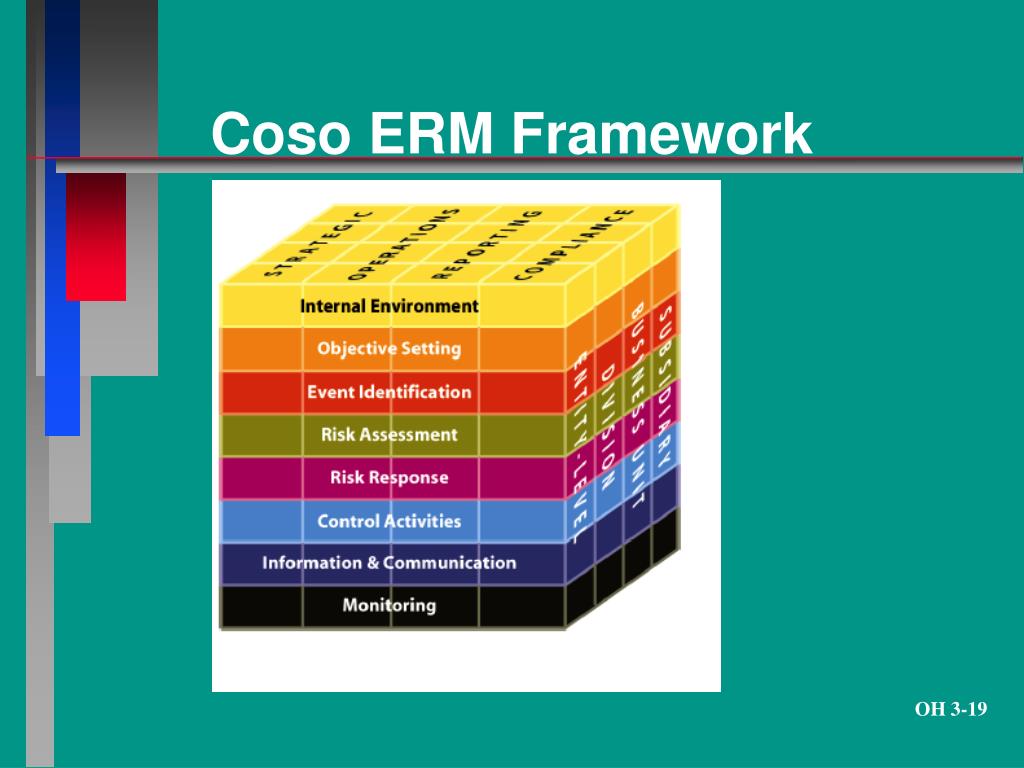 Coso ERM Framework

STRATEGIC
OPERATIONS
REPORTING
COMPLIANCE

Internal Environment
Objective Setting
Event Identification
Risk Assessment
Risk Response
Control Activities
Information & Communication
Monitoring

ENTITY-LEVEL
DIVISION
BUSINESS UNIT
SUBSIDIARY

OH 3-19